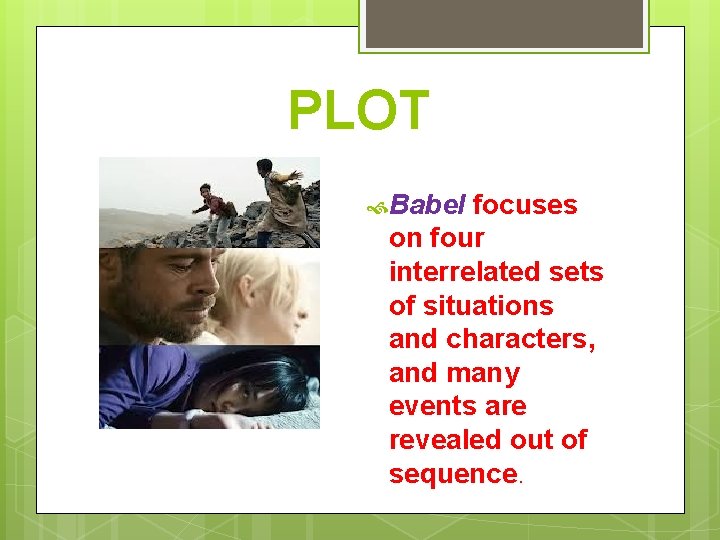 PLOT

Babel focuses on four interrelated sets of situations and characters, and many events are revealed out of sequence.